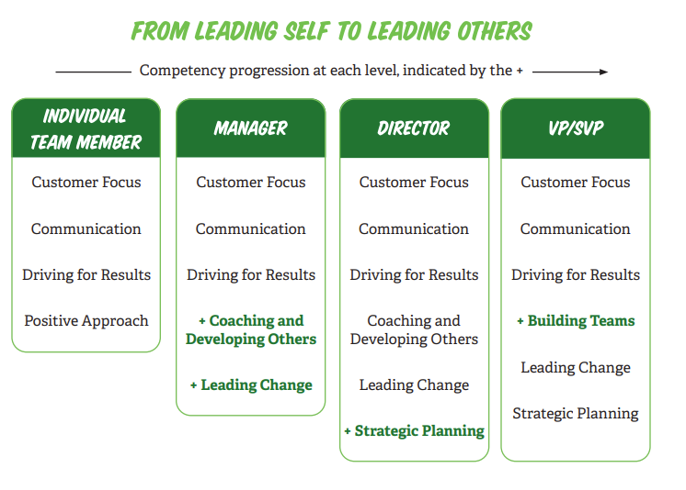 FROM LEADING SELF TO LEADING OTHERS

Competency progression at each level, indicated by the +

INDIVIDUAL TEAM MEMBER

Customer Focus

Communication

Driving for Results

Positive Approach

MANAGER

Customer Focus

Communication

Driving for Results

+ Coaching and Developing Others

+ Leading Change

DIRECTOR

Customer Focus

Communication

Driving for Results

Coaching and Developing Others

Leading Change

+ Strategic Planning

VP/SVP

Customer Focus

Communication

Driving for Results

+ Building Teams

Leading Change

Strategic Planning